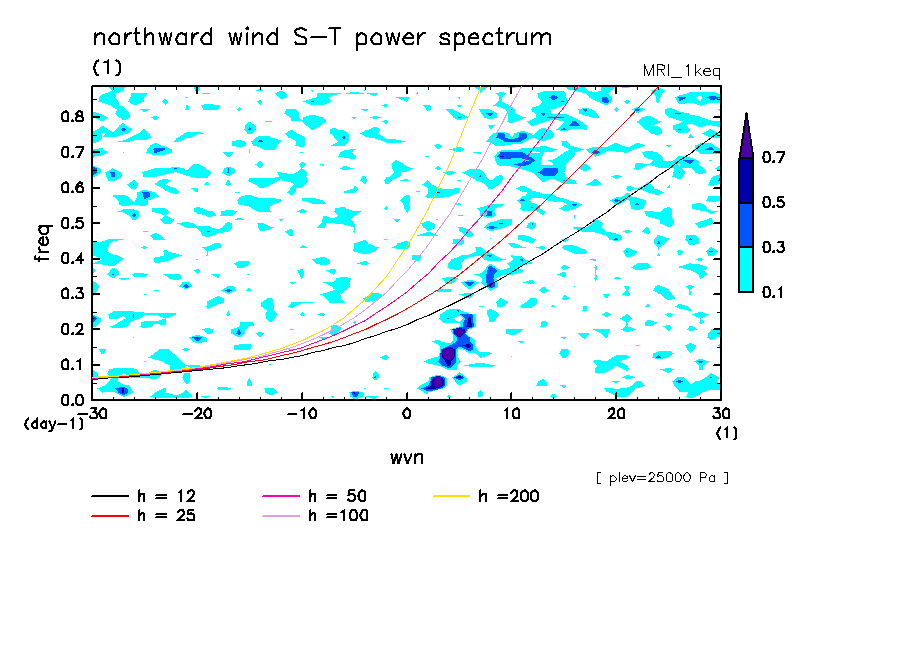 northward wind S−T power spectrum
(1)
MRI_1keq

freq
0.8
0.7
0.6
0.5
0.4
0.3
0.2
0.1
0.0
(day-1)

−30 −20 −10 0 10 20 30
(1)
wvn

0.7
0.5
0.3
0.1

[ plev=25000 Pa ]

h = 12
h = 25
h = 50
h =100
h =200